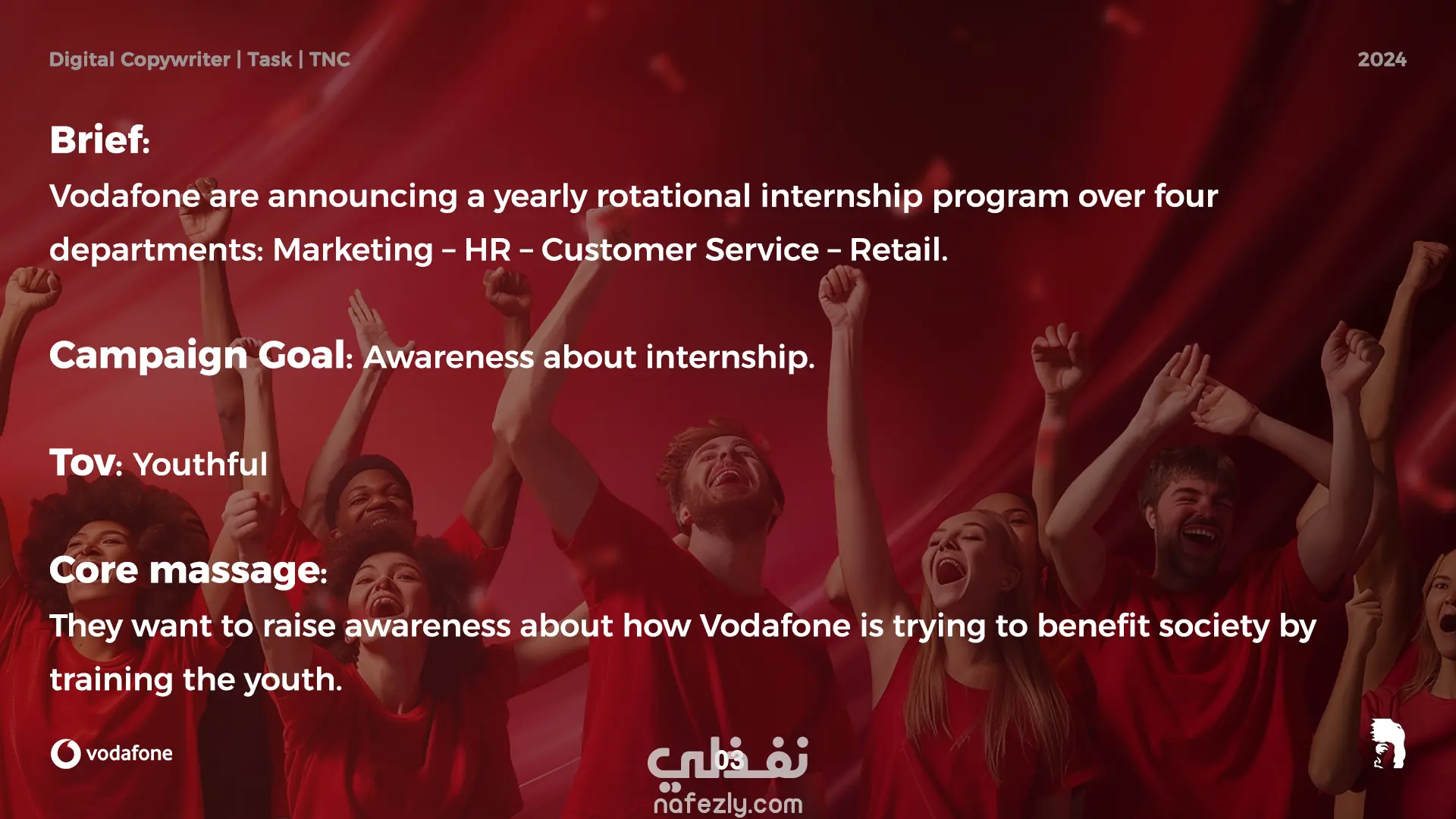 Digital Copywriter | Task | TNC

2024

Brief:

Vodafone are announcing a yearly rotational internship program over four departments: Marketing – HR – Customer Service – Retail.

Campaign Goal: Awareness about internship.

Tov: Youthful

Core massage:

They want to raise awareness about how Vodafone is trying to benefit society by training the youth.

vodafone

03

نفذلي
nafezly.com